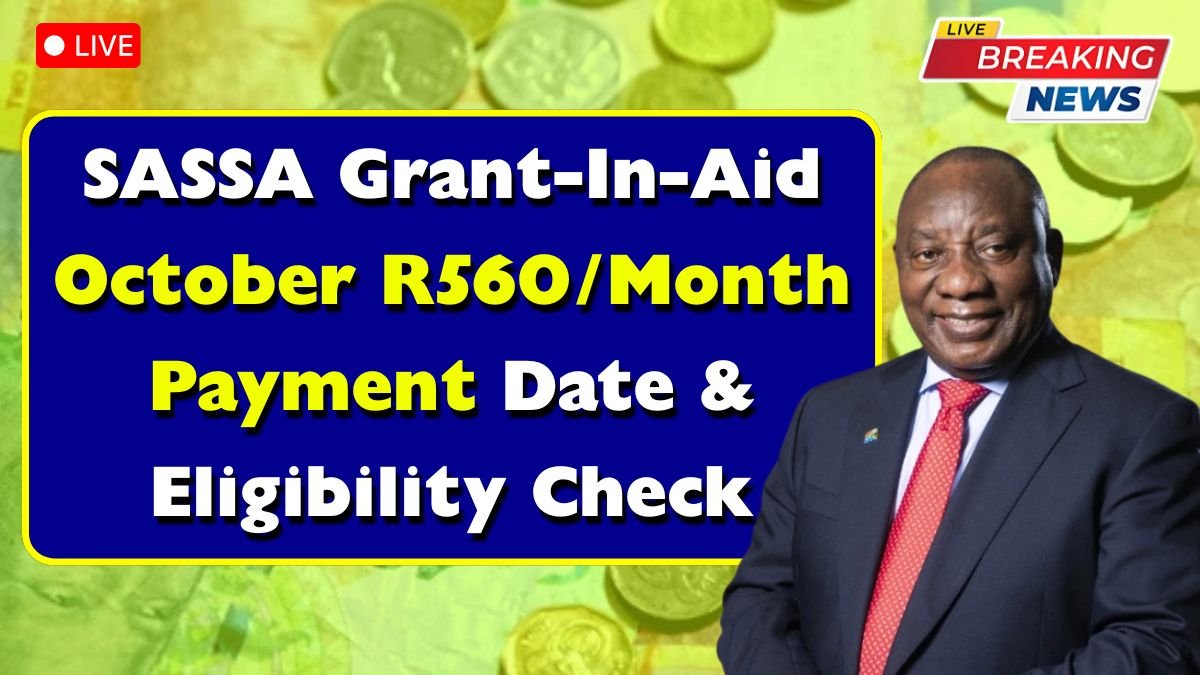 LIVE

LIVE
BREAKING
NEWS

SASSA Grant-In-Aid
October R560/Month
Payment Date &
Eligibility Check